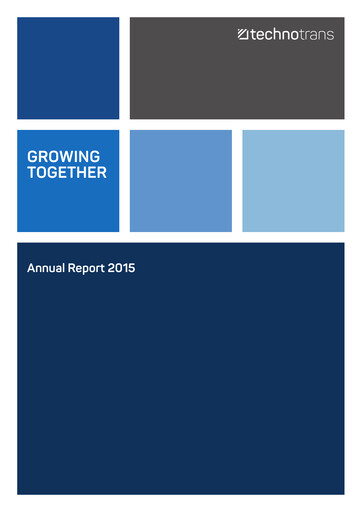 technotrans

GROWING TOGETHER

Annual Report 2015